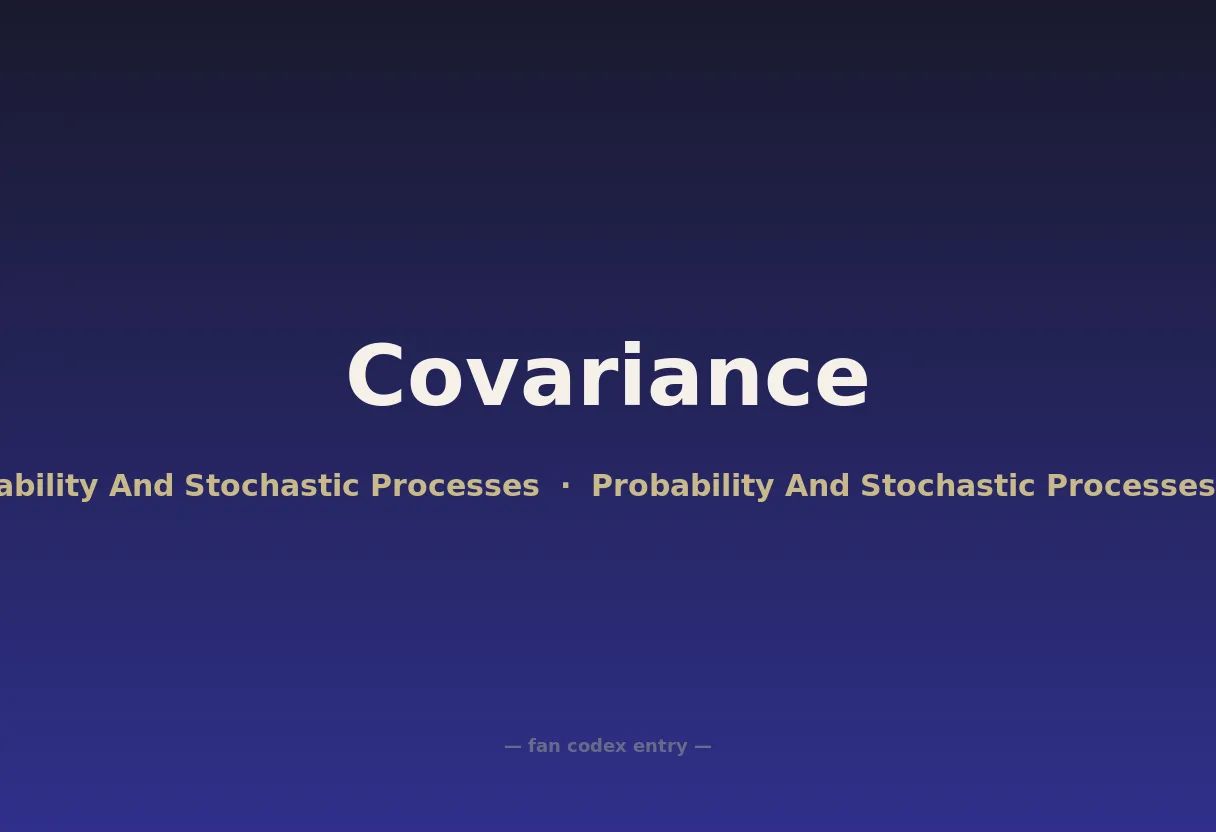 Covariance

ability And Stochastic Processes · Probability And Stochastic Processes

— fan codex entry —